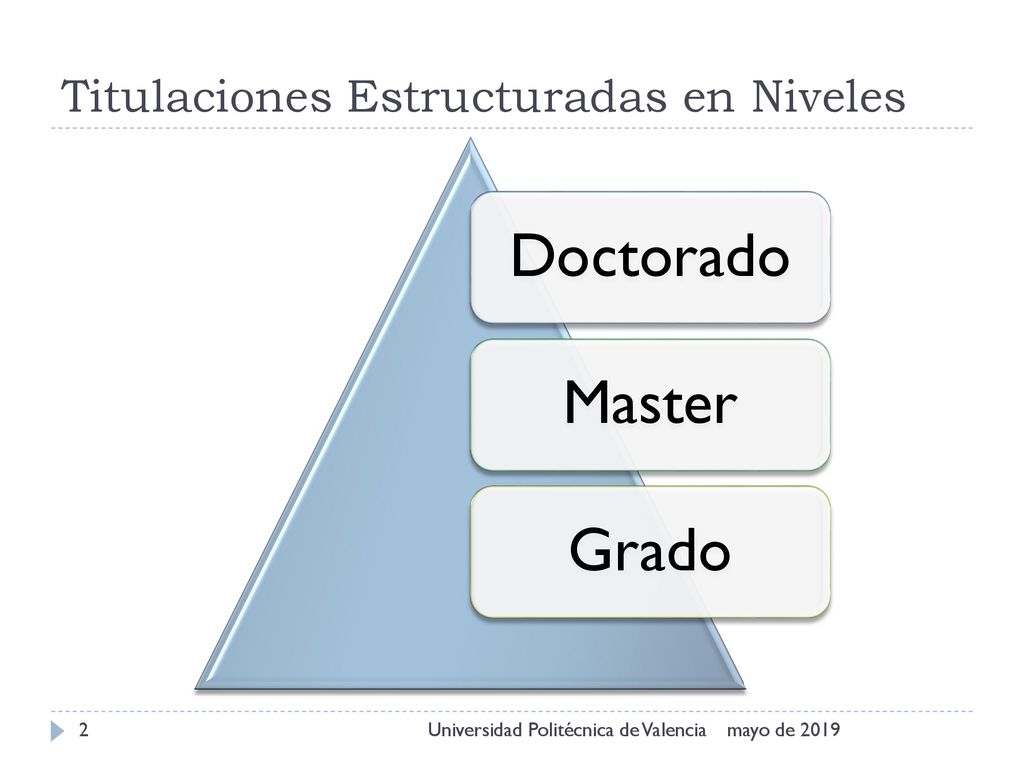 Titulaciones Estructuradas en Niveles

Doctorado

Master

Grado

2

Universidad Politécnica de Valencia

mayo de 2019